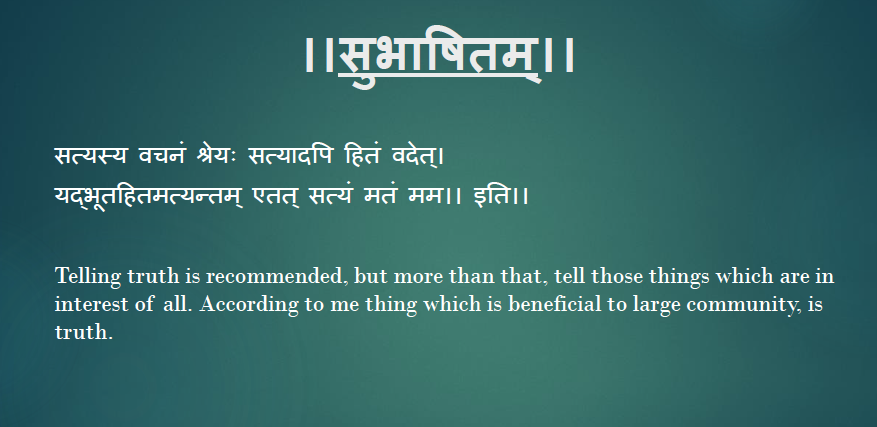 ।।सुभाषितम्।।

सत्यस्य वचनं श्रेयः सत्यादपि हितं वदेत्।
यद्भूतहितमत्यन्तम् एतत् सत्यं मतं मम।। इति।।

Telling truth is recommended, but more than that, tell those things which are in interest of all. According to me thing which is beneficial to large community, is truth.